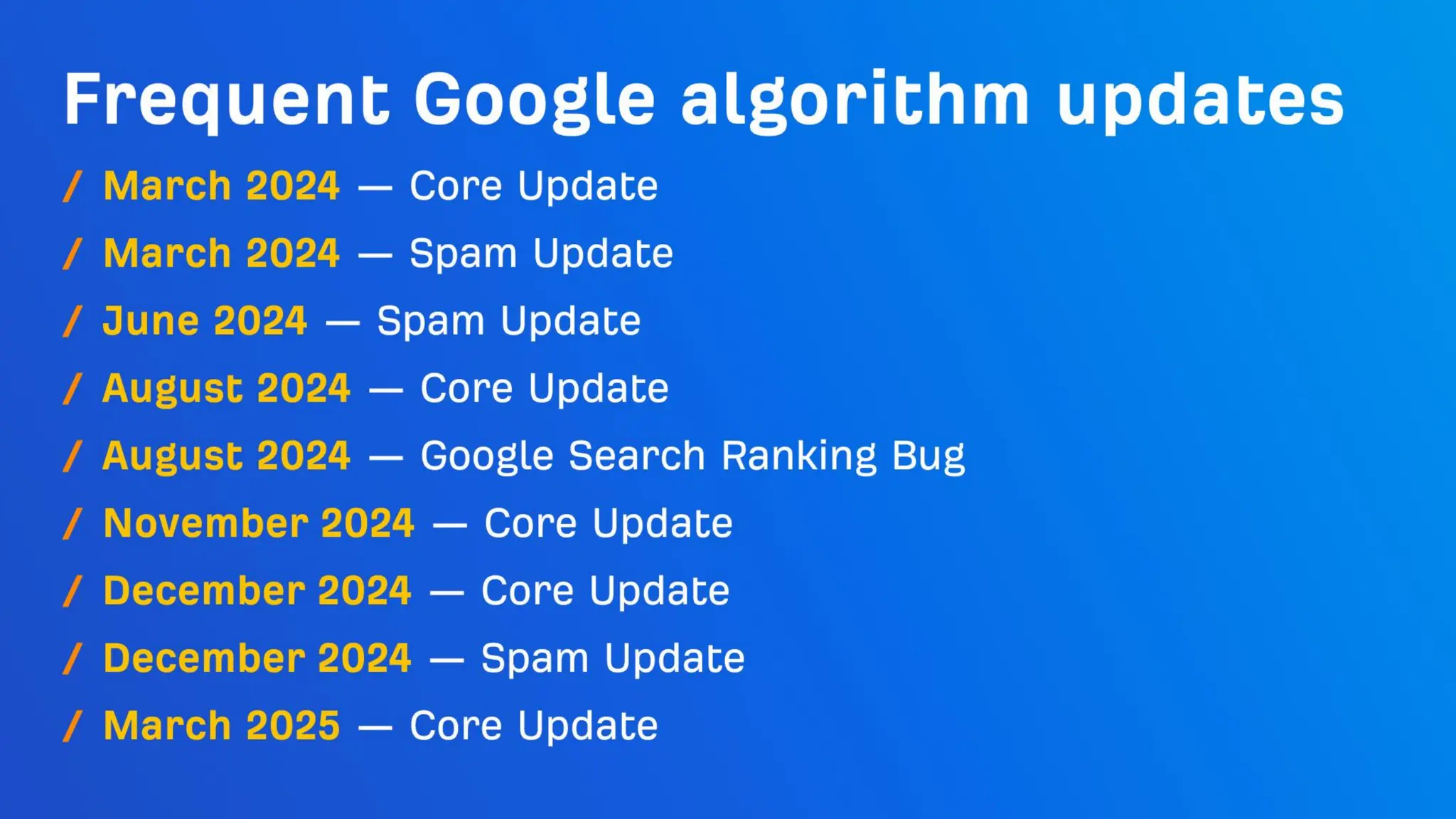 Frequent Google algorithm updates

/ March 2024 — Core Update

/ March 2024 — Spam Update

/ June 2024 — Spam Update

/ August 2024 — Core Update

/ August 2024 — Google Search Ranking Bug

/ November 2024 — Core Update

/ December 2024 — Core Update

/ December 2024 — Spam Update

/ March 2025 — Core Update